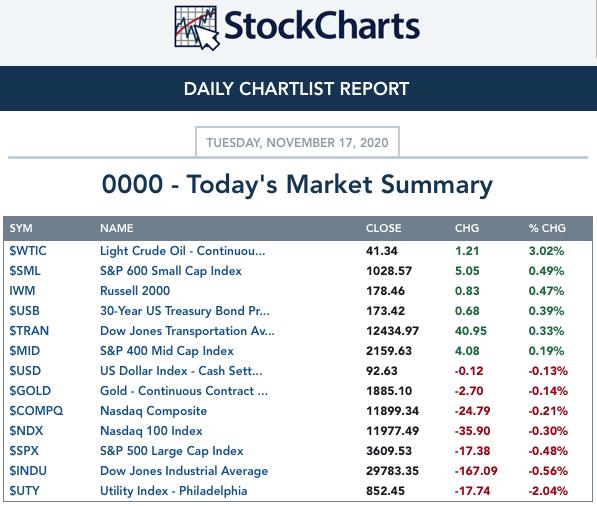 StockCharts

DAILY CHARTLIST REPORT

TUESDAY, NOVEMBER 17, 2020

0000 - Today's Market Summary

| SYM | NAME | CLOSE | CHG | % CHG |
|---|---|---|---|---|
| $WTIC | Light Crude Oil - Continuou... | 41.34 | 1.21 | 3.02% |
| $SML | S&P 600 Small Cap Index | 1028.57 | 5.05 | 0.49% |
| IWM | Russell 2000 | 178.46 | 0.83 | 0.47% |
| $USB | 30-Year US Treasury Bond Pr... | 173.42 | 0.68 | 0.39% |
| $TRAN | Dow Jones Transportation Av... | 12434.97 | 40.95 | 0.33% |
| $MID | S&P 400 Mid Cap Index | 2159.63 | 4.08 | 0.19% |
| $USD | US Dollar Index - Cash Sett... | 92.63 | -0.12 | -0.13% |
| $GOLD | Gold - Continuous Contract ... | 1885.10 | -2.70 | -0.14% |
| $COMPQ | Nasdaq Composite | 11899.34 | -24.79 | -0.21% |
| $NDX | Nasdaq 100 Index | 11977.49 | -35.90 | -0.30% |
| $SPX | S&P 500 Large Cap Index | 3609.53 | -17.38 | -0.48% |
| $INDU | Dow Jones Industrial Average | 29783.35 | -167.09 | -0.56% |
| $UTY | Utility Index - Philadelphia | 852.45 | -17.74 | -2.04% |